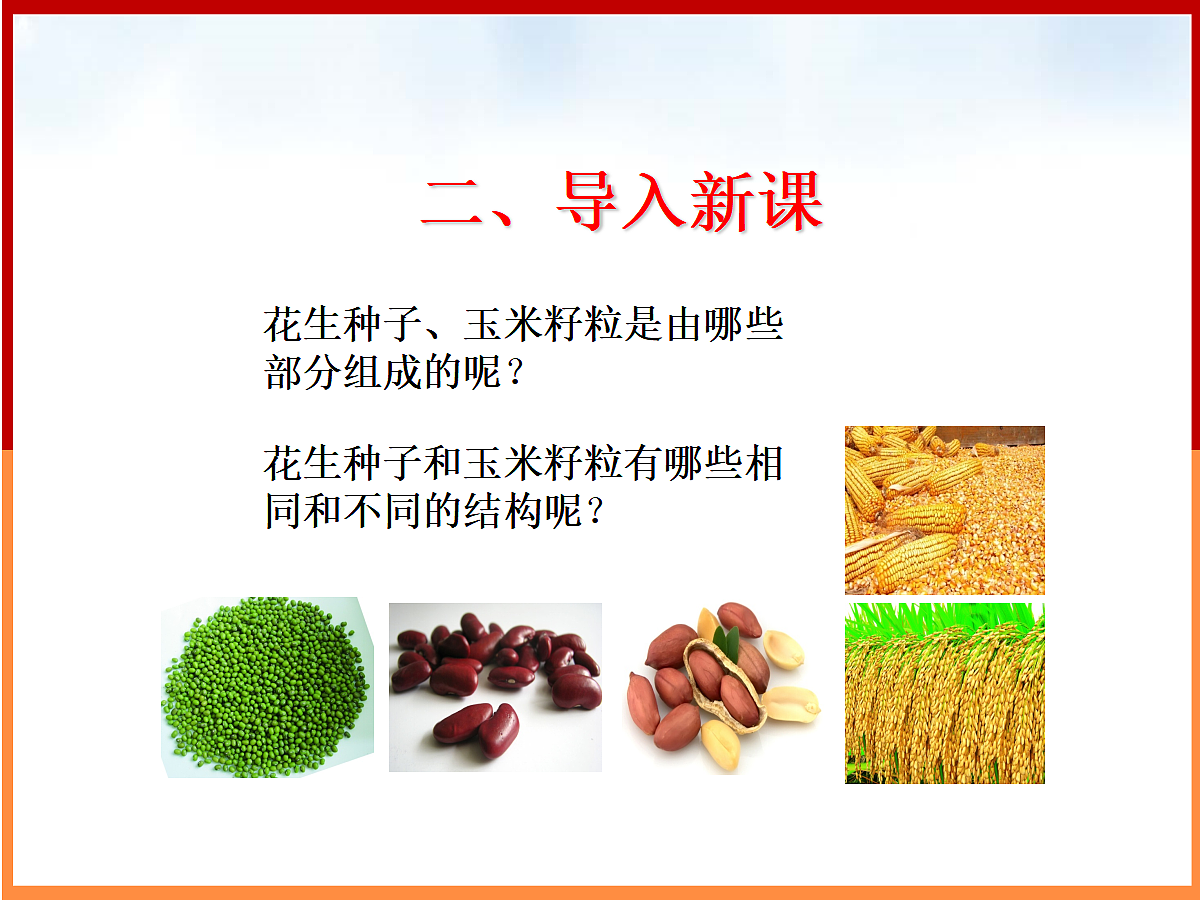 二、导入新课

花生种子、玉米籽粒是由哪些部分组成的呢？

花生种子和玉米籽粒有哪些相同和不同的结构呢？